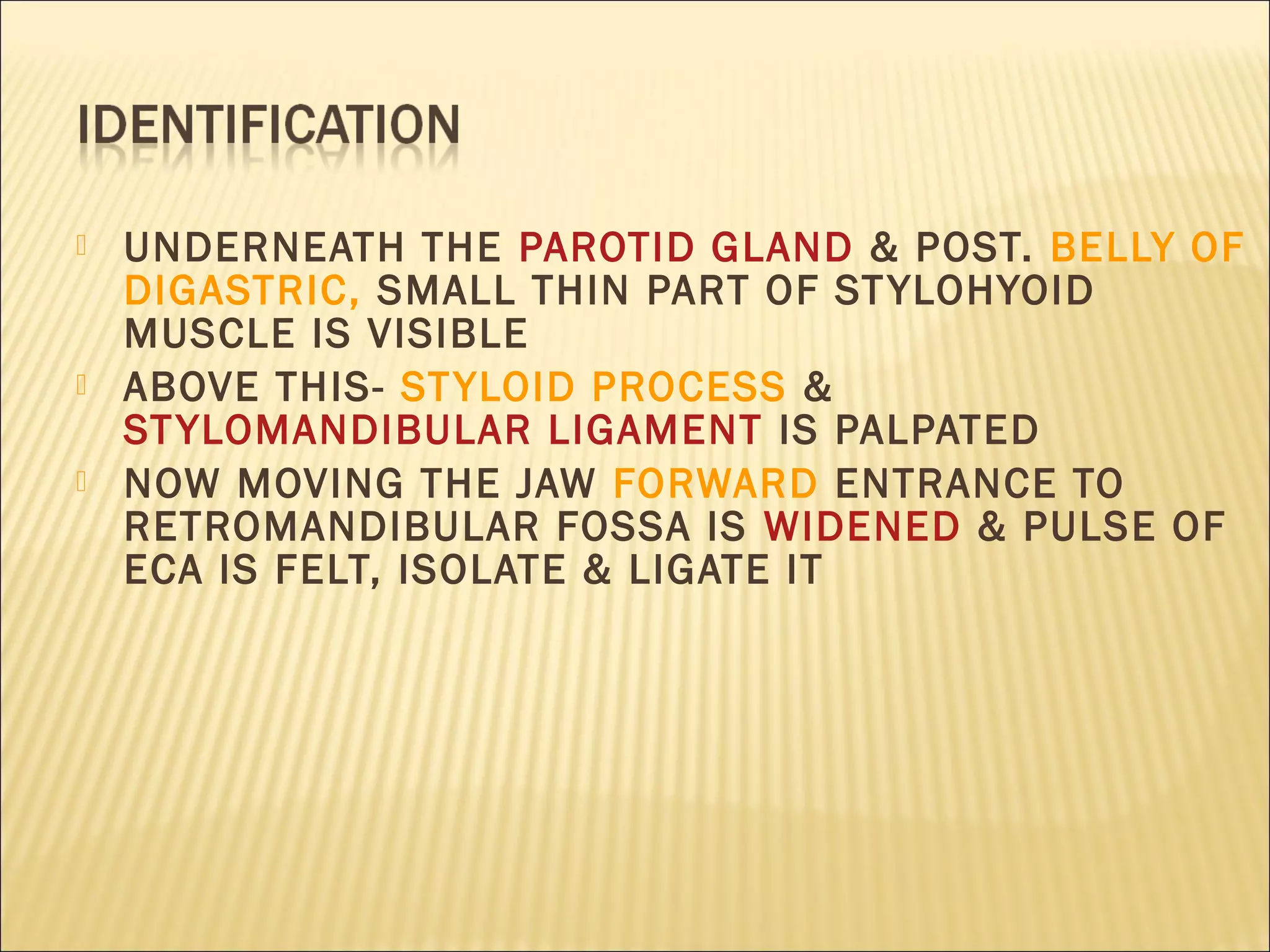 IDENTIFICATION

UNDERNEATH THE PAROTID GLAND & POST. BELLY OF DIGASTRIC, SMALL THIN PART OF STYLOHYOID MUSCLE IS VISIBLE

ABOVE THIS- STYLOID PROCESS & STYLOMANDIBULAR LIGAMENT IS PALPATED

NOW MOVING THE JAW FORWARD ENTRANCE TO RETROMANDIBULAR FOSSA IS WIDENED & PULSE OF ECA IS FELT, ISOLATE & LIGATE IT